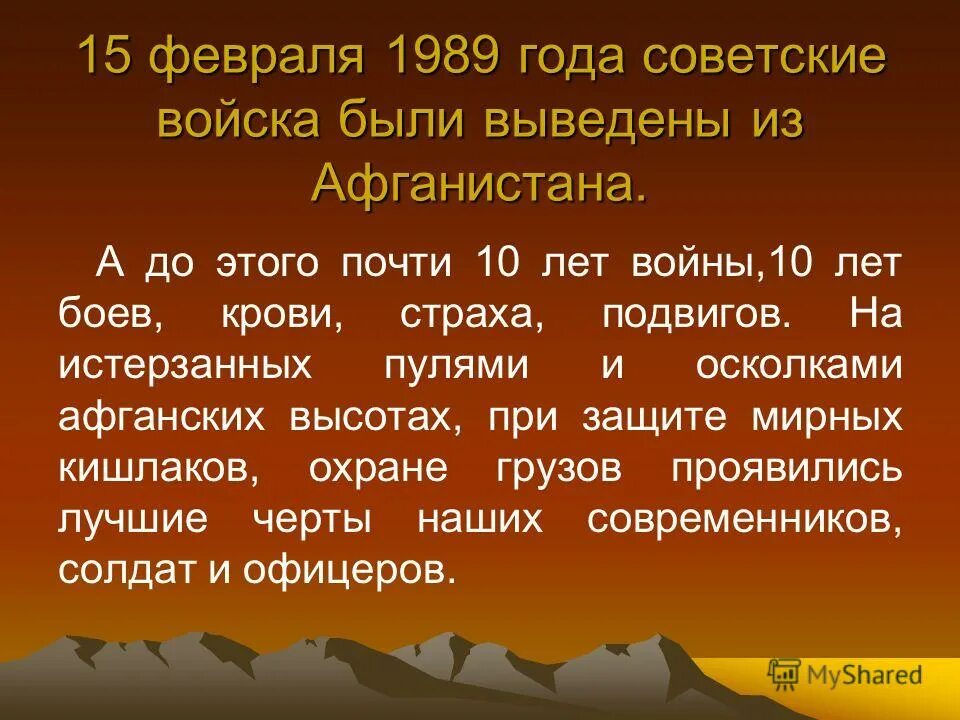 15 февраля 1989 года советские войска были выведены из Афганистана.

А до этого почти 10 лет войны,10 лет боев, крови, страха, подвигов. На истерзанных пулями и осколками афганских высотах, при защите мирных кишлаков, охране грузов проявились лучшие черты наших современников, солдат и офицеров.

MyShared